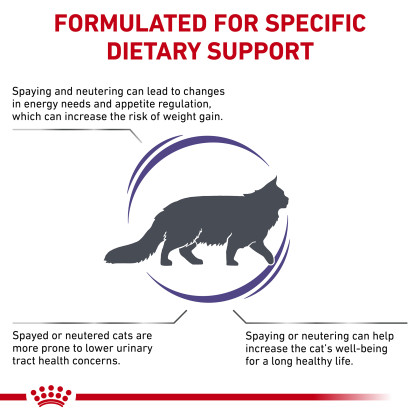 FORMULATED FOR SPECIFIC DIETARY SUPPORT

Spaying and neutering can lead to changes in energy needs and appetite regulation, which can increase the risk of weight gain.

Spayed or neutered cats are more prone to lower urinary tract health concerns.

Spaying or neutering can help increase the cat's well-being for a long healthy life.